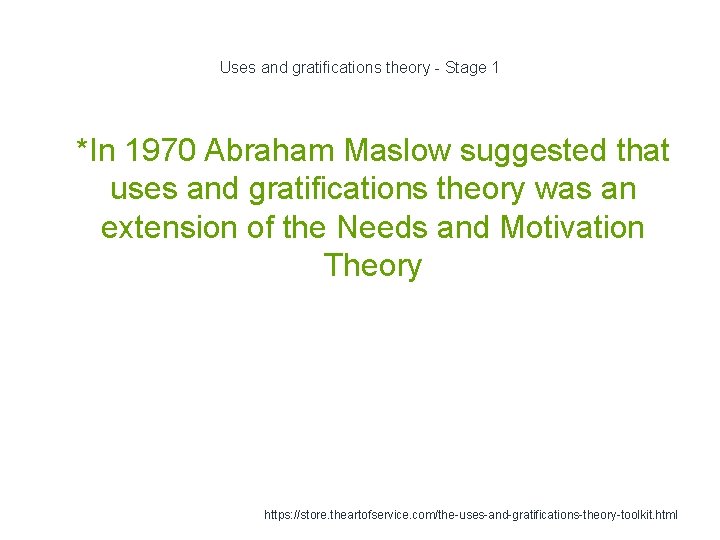 Uses and gratifications theory - Stage 1

*In 1970 Abraham Maslow suggested that uses and gratifications theory was an extension of the Needs and Motivation Theory

https://store.theartofservice.com/the-uses-and-gratifications-theory-toolkit.html